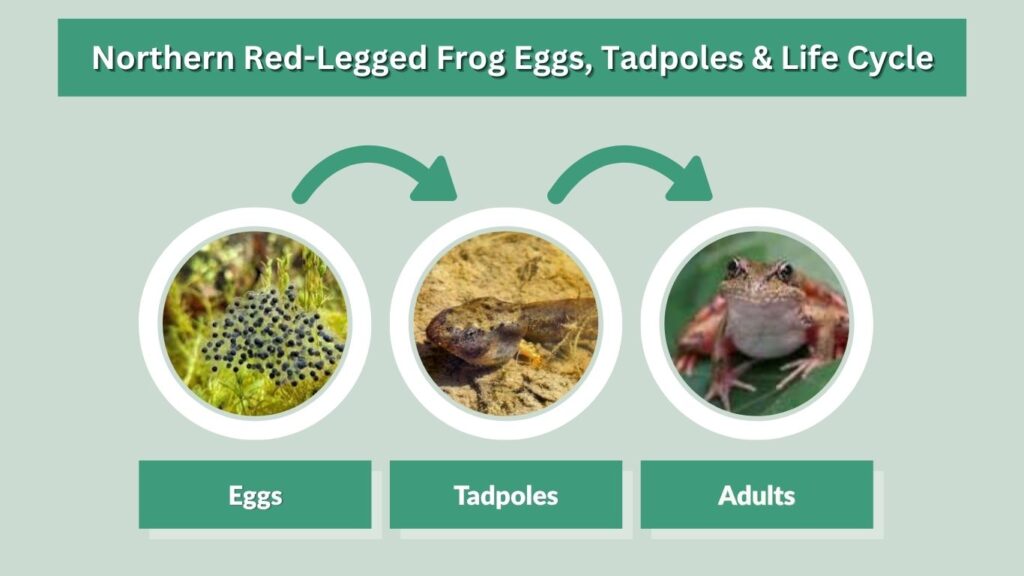 Northern Red-Legged Frog Eggs, Tadpoles & Life Cycle

Eggs

Tadpoles

Adults